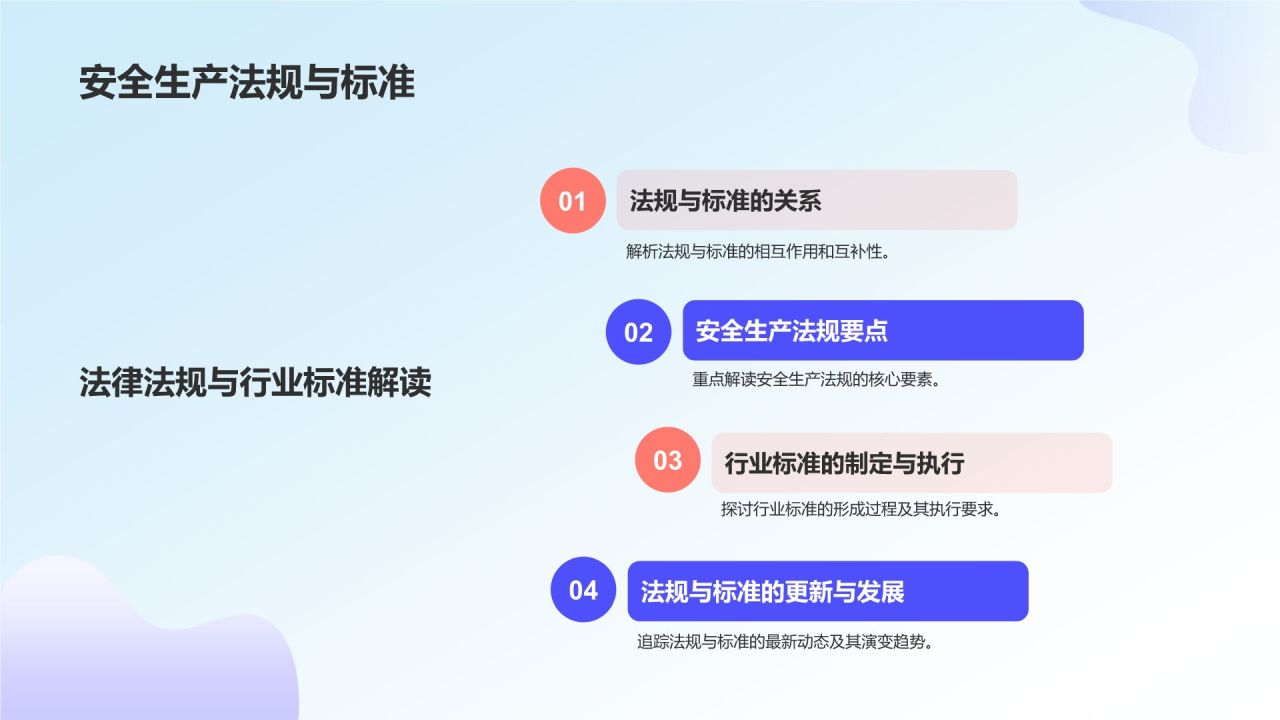 安全生产法规与标准

法律法规与行业标准解读

01

法规与标准的关系

解析法规与标准的相互作用和互补性。

02

安全生产法规要点

重点解读安全生产法规的核心要素。

03

行业标准的制定与执行

探讨行业标准的形成过程及其执行要求。

04

法规与标准的更新与发展

追踪法规与标准的最新动态及其演变趋势。